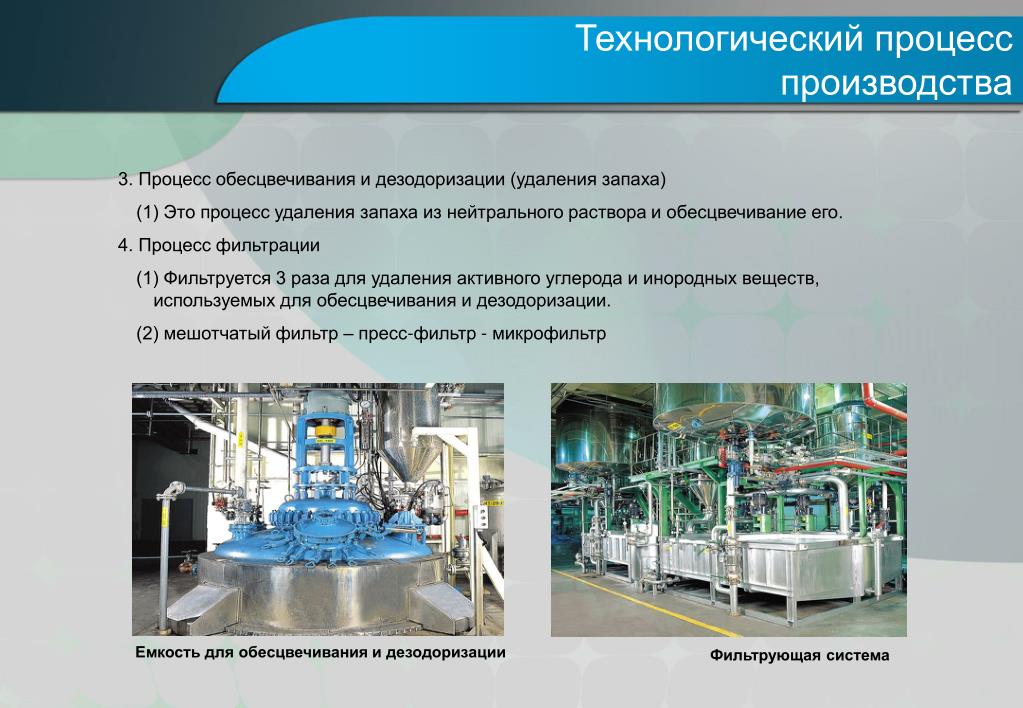 Технологический процесс производства

3. Процесс обесцвечивания и дезодоризации (удаления запаха)

(1) Это процесс удаления запаха из нейтрального раствора и обесцвечивание его.

4. Процесс фильтрации

(1) Фильтруется 3 раза для удаления активного углерода и инородных веществ, используемых для обесцвечивания и дезодоризации.

(2) мешотчатый фильтр – пресс-фильтр - микрофильтр

Емкость для обесцвечивания и дезодоризации

Фильтрующая система